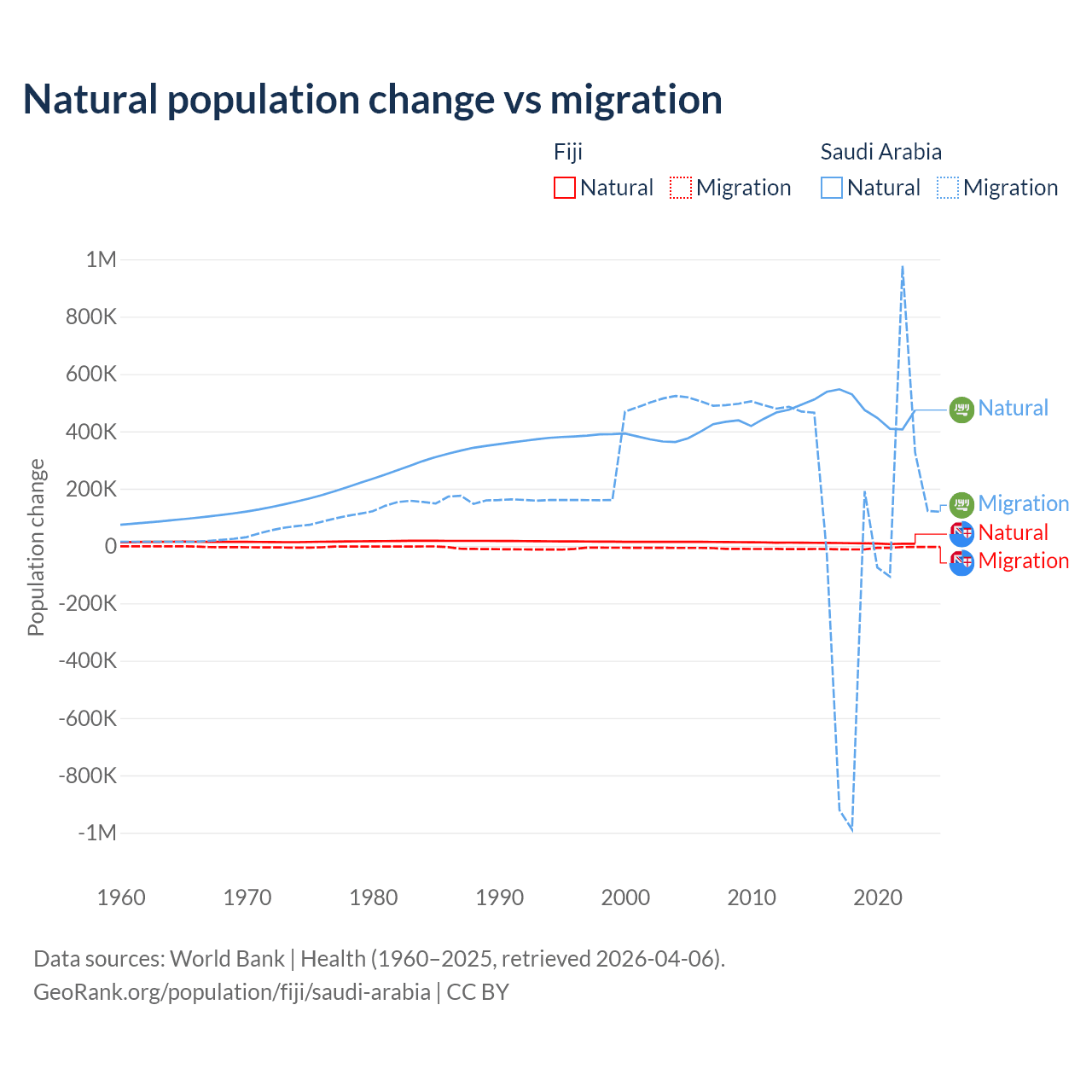 Natural population change vs migration

Fiji
Natural
Migration

Saudi Arabia
Natural
Migration

Population change

1M
800K
600K
400K
200K
0
-200K
-400K
-600K
-800K
-1M

1960
1970
1980
1990
2000
2010
2020

Natural
Migration
Natural
Migration

Data sources: World Bank | Health (1960–2025, retrieved 2026-04-06).
GeoRank.org/population/fiji/saudi-arabia | CC BY